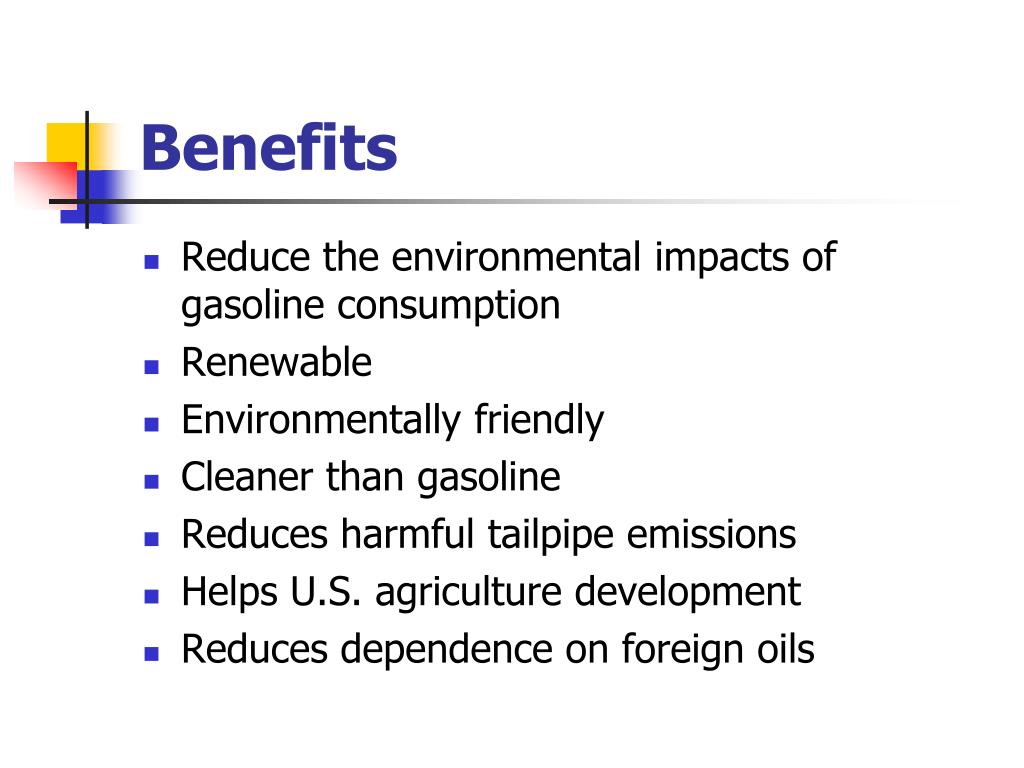 Benefits

- Reduce the environmental impacts of gasoline consumption
- Renewable
- Environmentally friendly
- Cleaner than gasoline
- Reduces harmful tailpipe emissions
- Helps U.S. agriculture development
- Reduces dependence on foreign oils